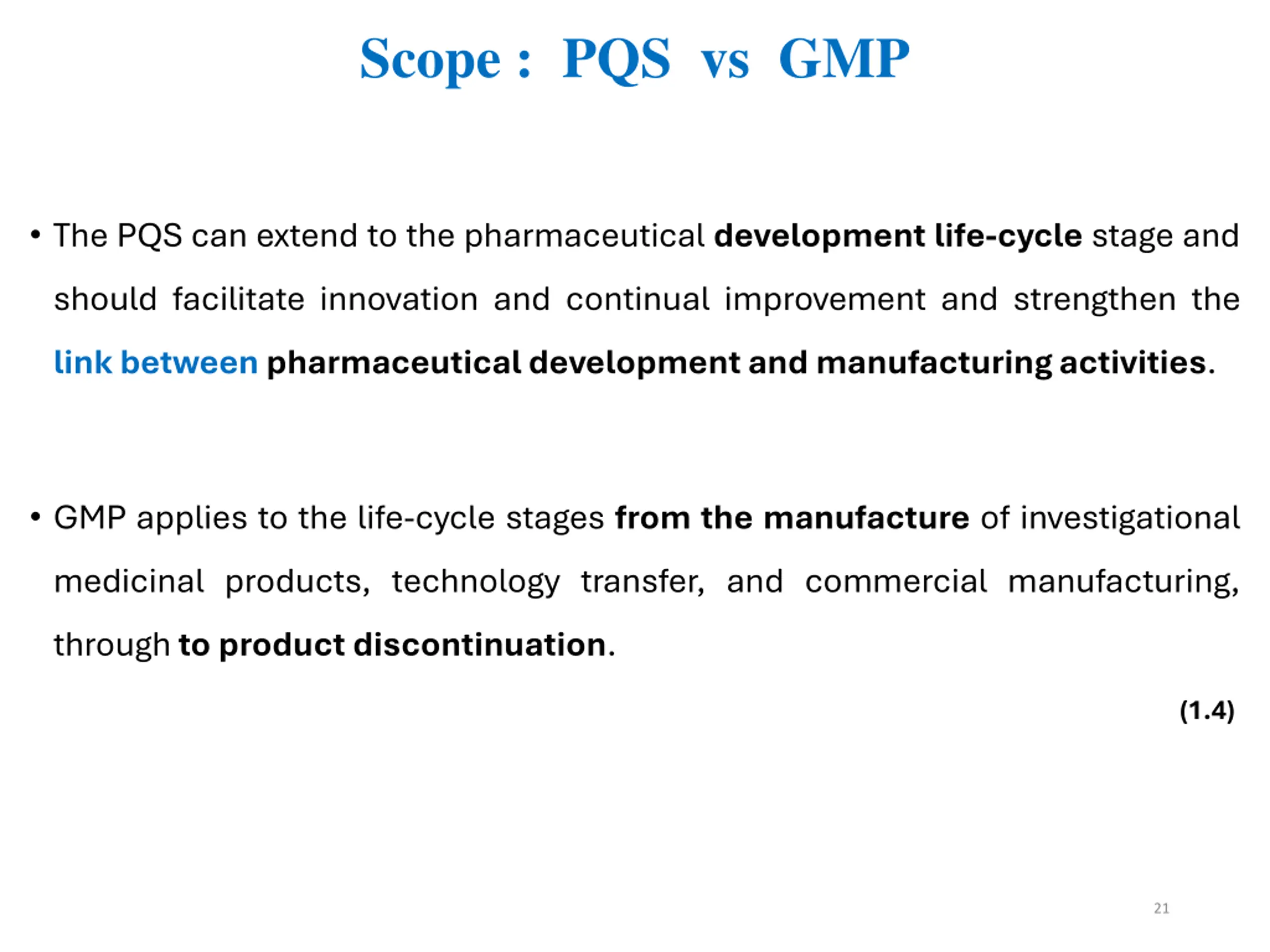 Scope : PQS vs GMP

• The PQS can extend to the pharmaceutical development life-cycle stage and should facilitate innovation and continual improvement and strengthen the link between pharmaceutical development and manufacturing activities.

• GMP applies to the life-cycle stages from the manufacture of investigational medicinal products, technology transfer, and commercial manufacturing, through to product discontinuation.

(1.4)

21